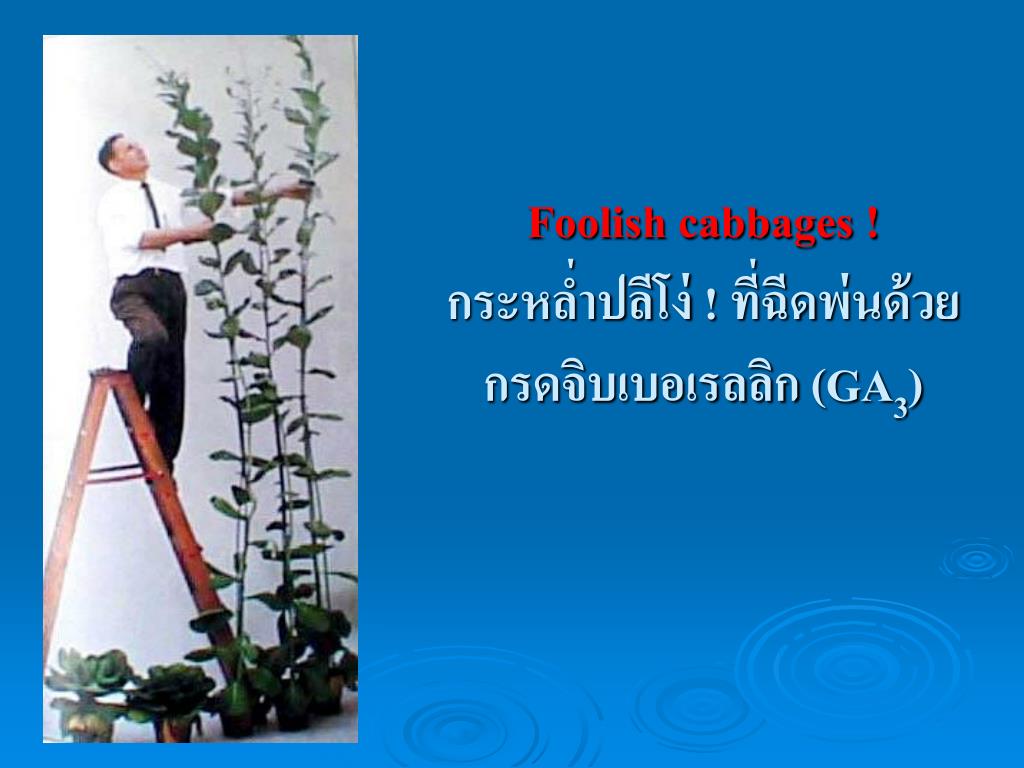 Foolish cabbages !
กระหล่ำปลีโง่ ! ที่ฉีดพ่นด้วย กรดจิบเบอเรลลิก ($GA_3$)